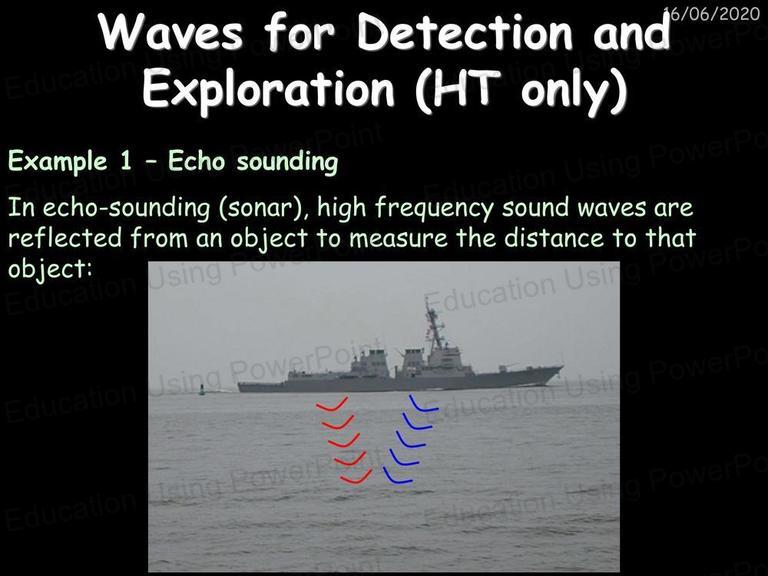 16/06/2020

Waves for Detection and Exploration (HT only)

Example 1 – Echo sounding

In echo-sounding (sonar), high frequency sound waves are reflected from an object to measure the distance to that object:

Education Using PowerPoint